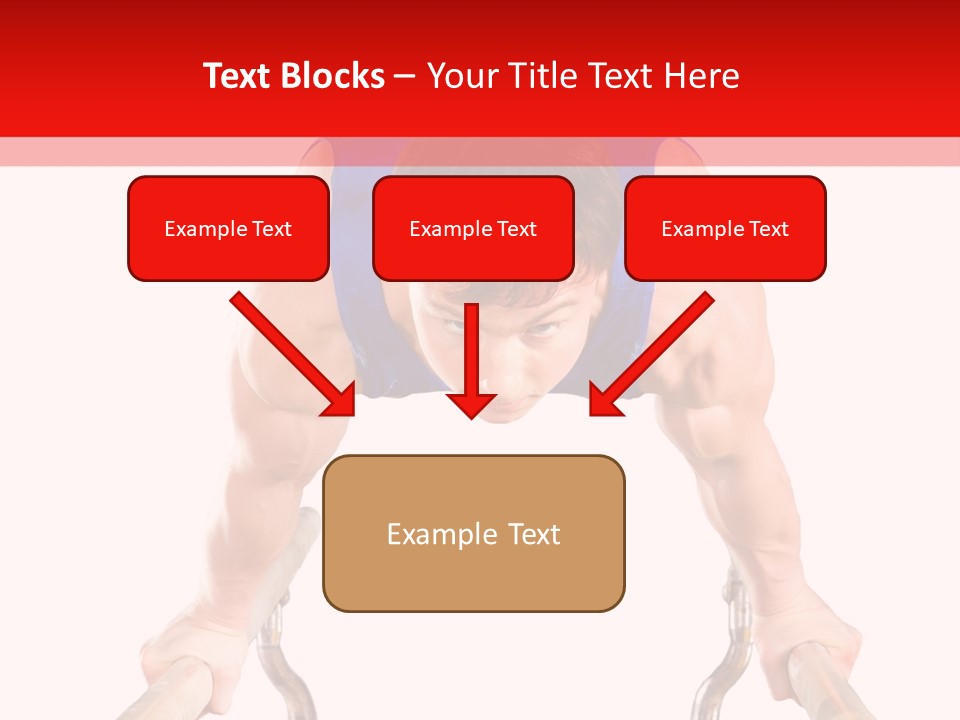 Text Blocks – Your Title Text Here

Example Text

Example Text

Example Text

Example Text